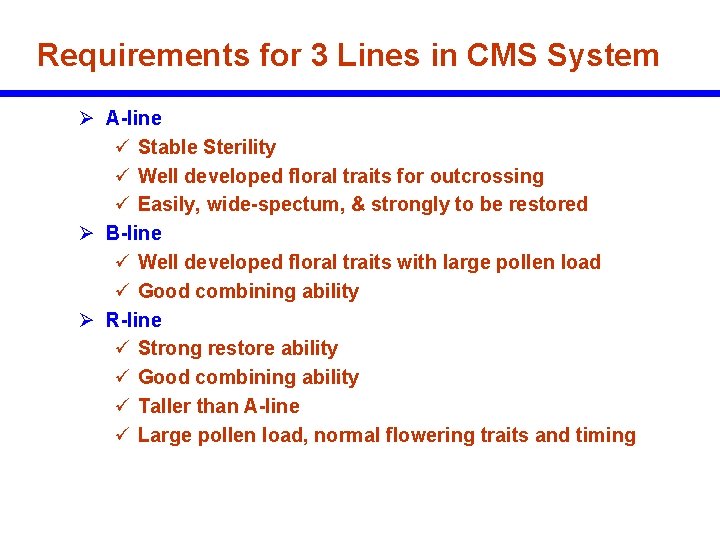 Requirements for 3 Lines in CMS System

➢ A-line
✓ Stable Sterility
✓ Well developed floral traits for outcrossing
✓ Easily, wide-spectum, & strongly to be restored

➢ B-line
✓ Well developed floral traits with large pollen load
✓ Good combining ability

➢ R-line
✓ Strong restore ability
✓ Good combining ability
✓ Taller than A-line
✓ Large pollen load, normal flowering traits and timing